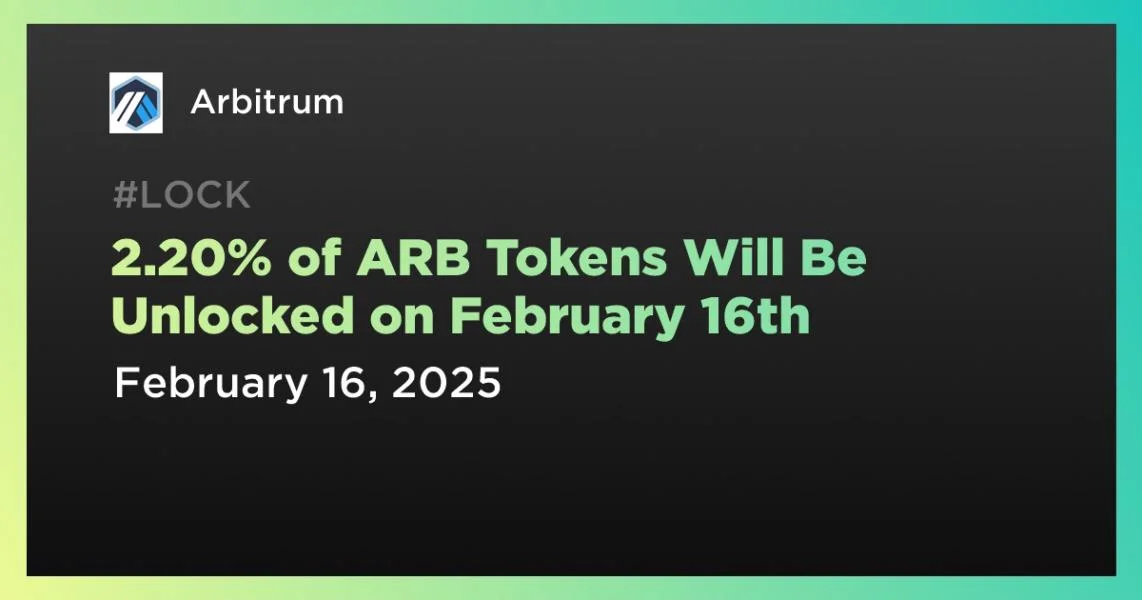 Arbitrum

#LOCK

2.20% of ARB Tokens Will Be Unlocked on February 16th

February 16, 2025